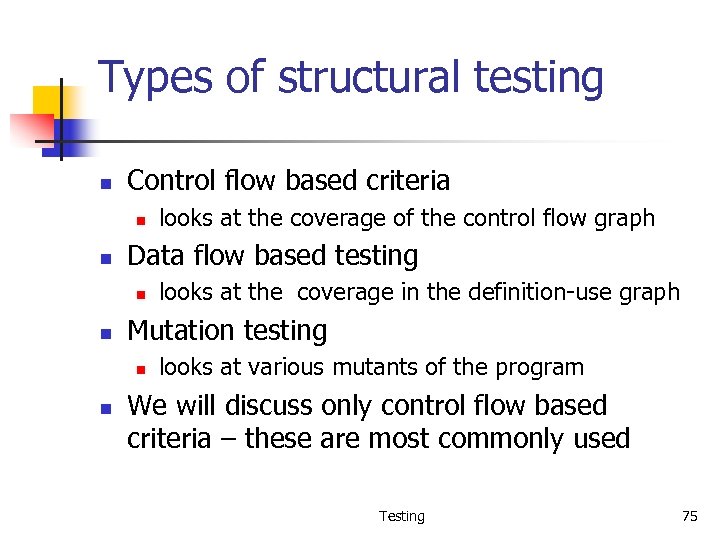 Types of structural testing

- Control flow based criteria
  - looks at the coverage of the control flow graph
- Data flow based testing
  - looks at the coverage in the definition-use graph
- Mutation testing
  - looks at various mutants of the program
- We will discuss only control flow based criteria – these are most commonly used

Testing

75